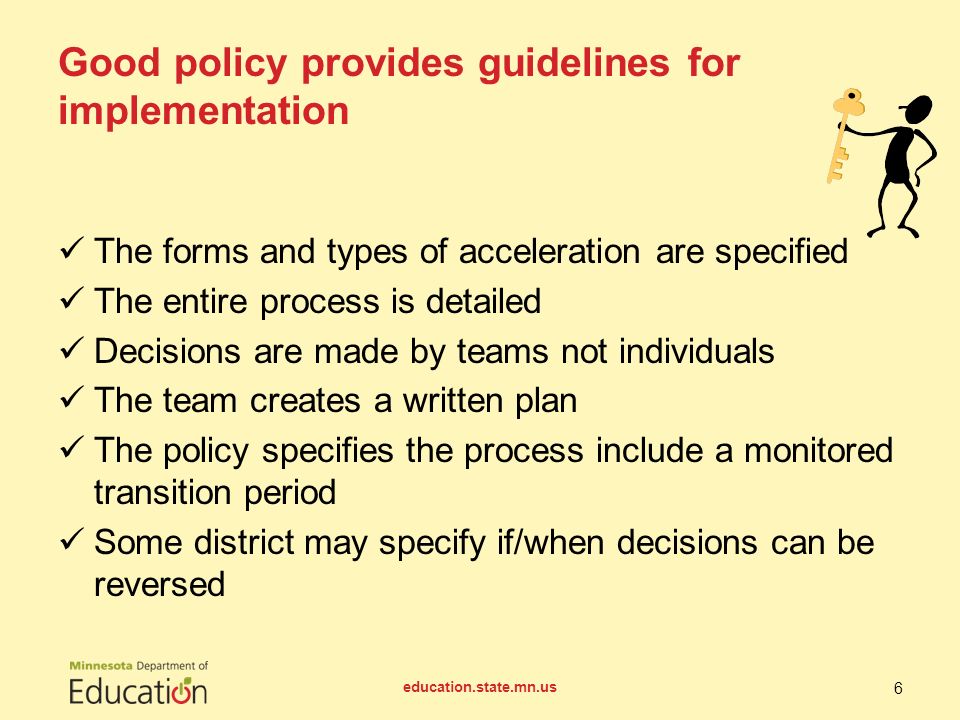 Good policy provides guidelines for implementation

✓ The forms and types of acceleration are specified
✓ The entire process is detailed
✓ Decisions are made by teams not individuals
✓ The team creates a written plan
✓ The policy specifies the process include a monitored transition period
✓ Some district may specify if/when decisions can be reversed

Minnesota Department of Education

education.state.mn.us

6